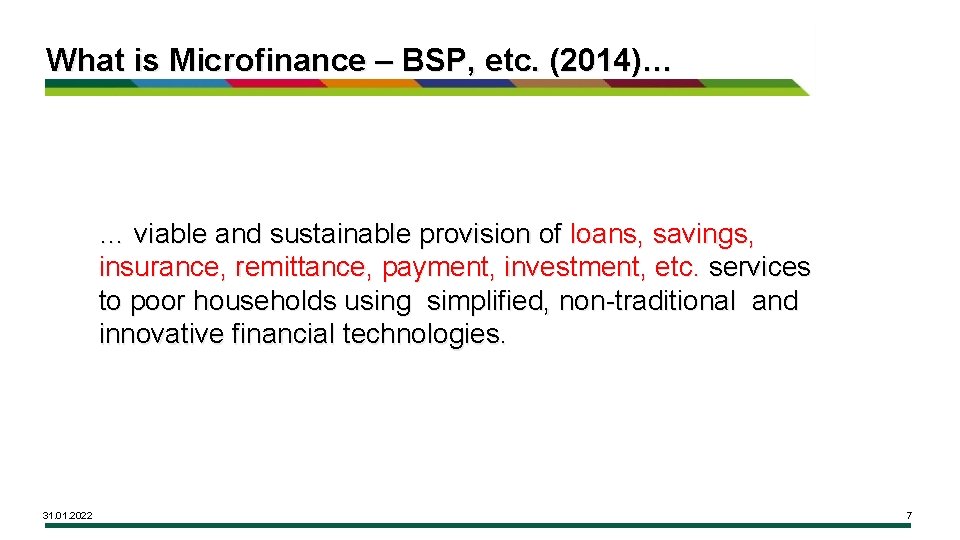 What is Microfinance – BSP, etc. (2014)…

… viable and sustainable provision of loans, savings, insurance, remittance, payment, investment, etc. services to poor households using simplified, non-traditional and innovative financial technologies.

31.01.2022

7